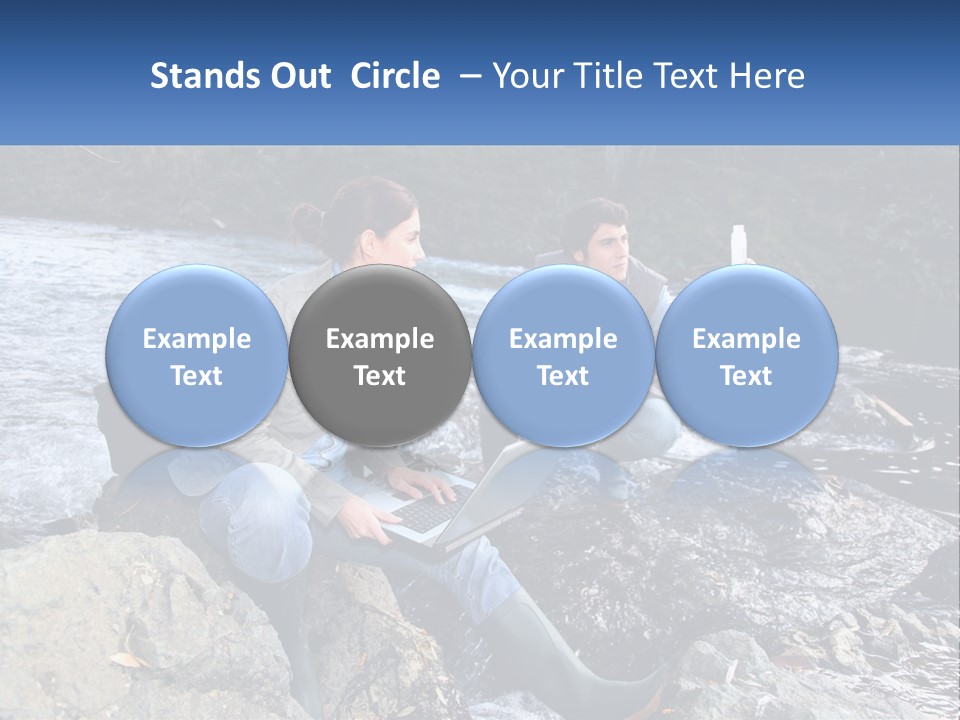 Stands Out Circle – Your Title Text Here

Example Text

Example Text

Example Text

Example Text